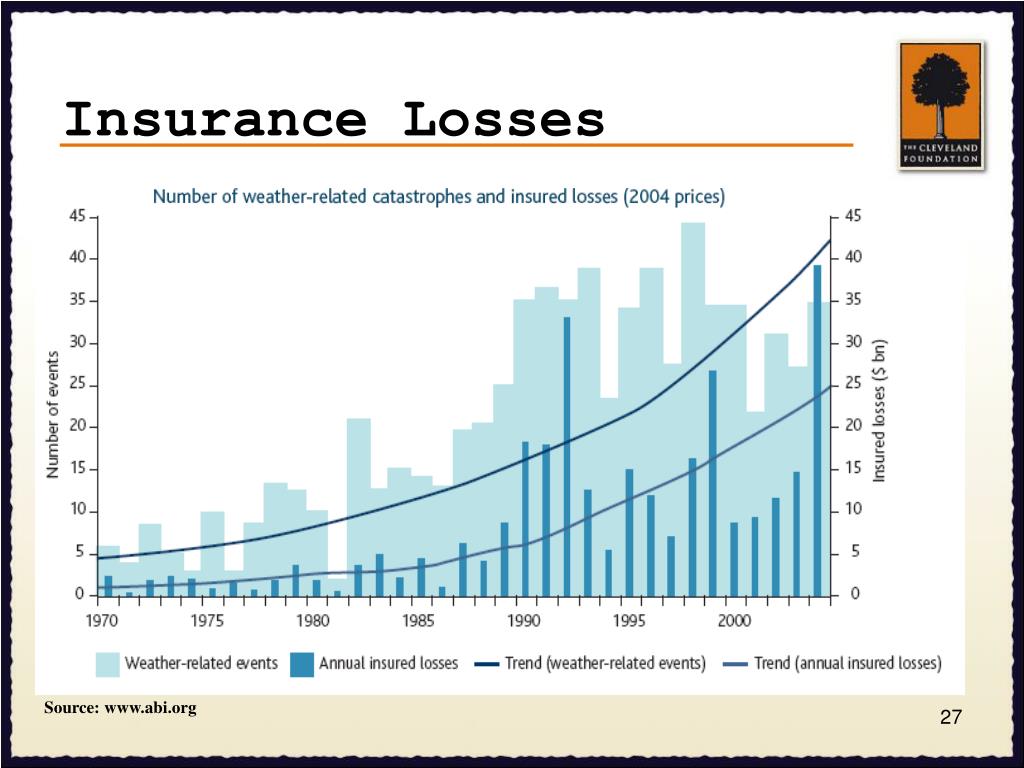 Insurance Losses

THE CLEVELAND FOUNDATION

Number of weather-related catastrophes and insured losses (2004 prices)

Number of events

45
40
35
30
25
20
15
10
5
0

Insured losses ($ bn)

45
40
35
30
25
20
15
10
5
0

1970 1975 1980 1985 1990 1995 2000

Weather-related events
Annual insured losses
Trend (weather-related events)
Trend (annual insured losses)

Source: www.abi.org

27